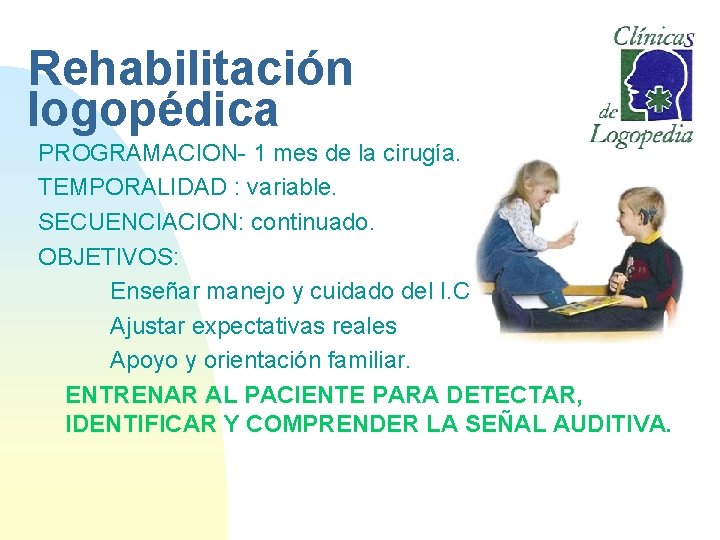 Rehabilitación logopédica

Clínicas de Logopedia

PROGRAMACION- 1 mes de la cirugía.

TEMPORALIDAD : variable.

SECUENCIACION: continuado.

OBJETIVOS:

Enseñar manejo y cuidado del I.C

Ajustar expectativas reales

Apoyo y orientación familiar.

ENTRENAR AL PACIENTE PARA DETECTAR, IDENTIFICAR Y COMPRENDER LA SEÑAL AUDITIVA.